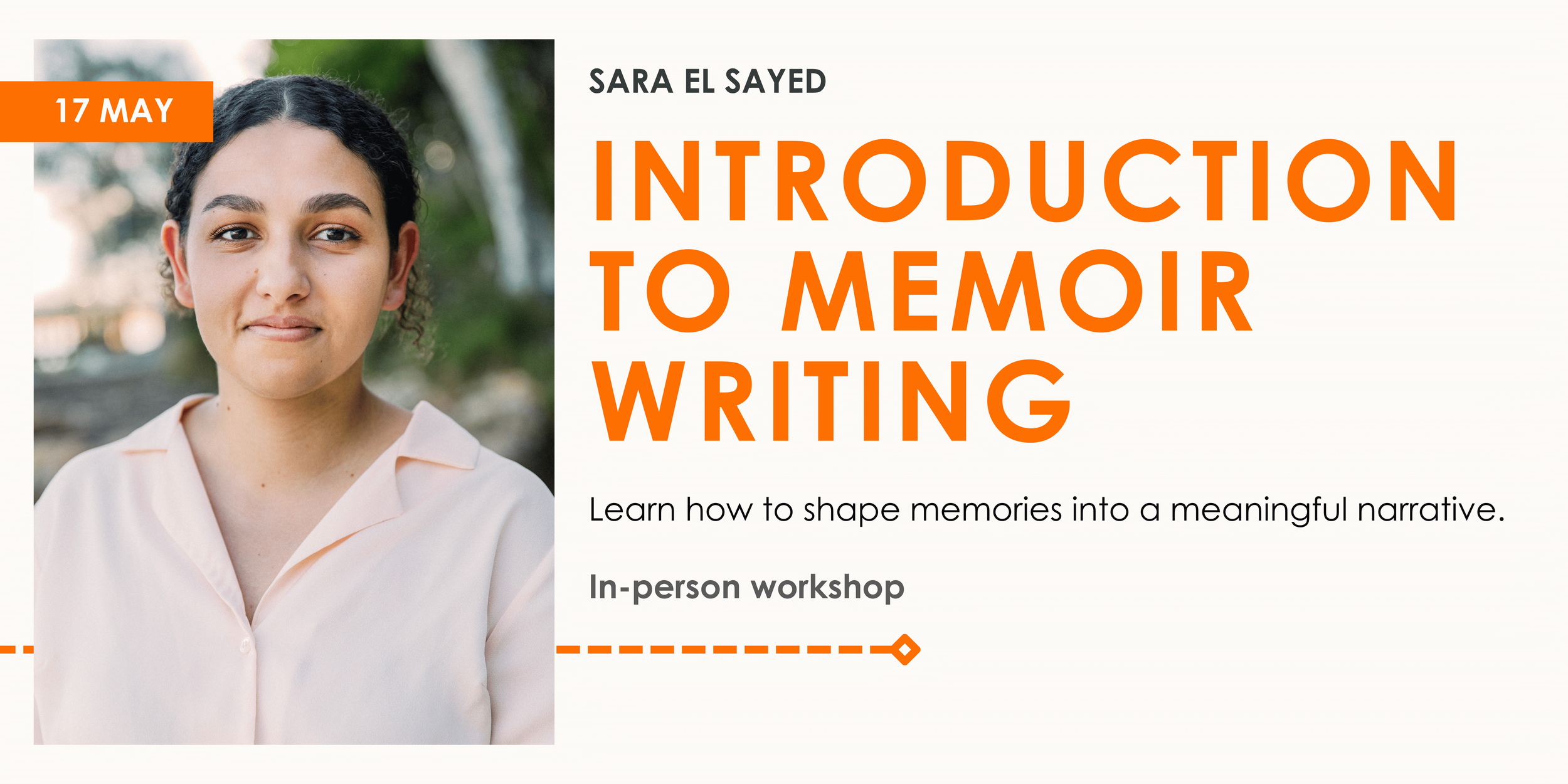 17 MAY

SARA EL SAYED

INTRODUCTION TO MEMOIR WRITING

Learn how to shape memories into a meaningful narrative.

In-person workshop